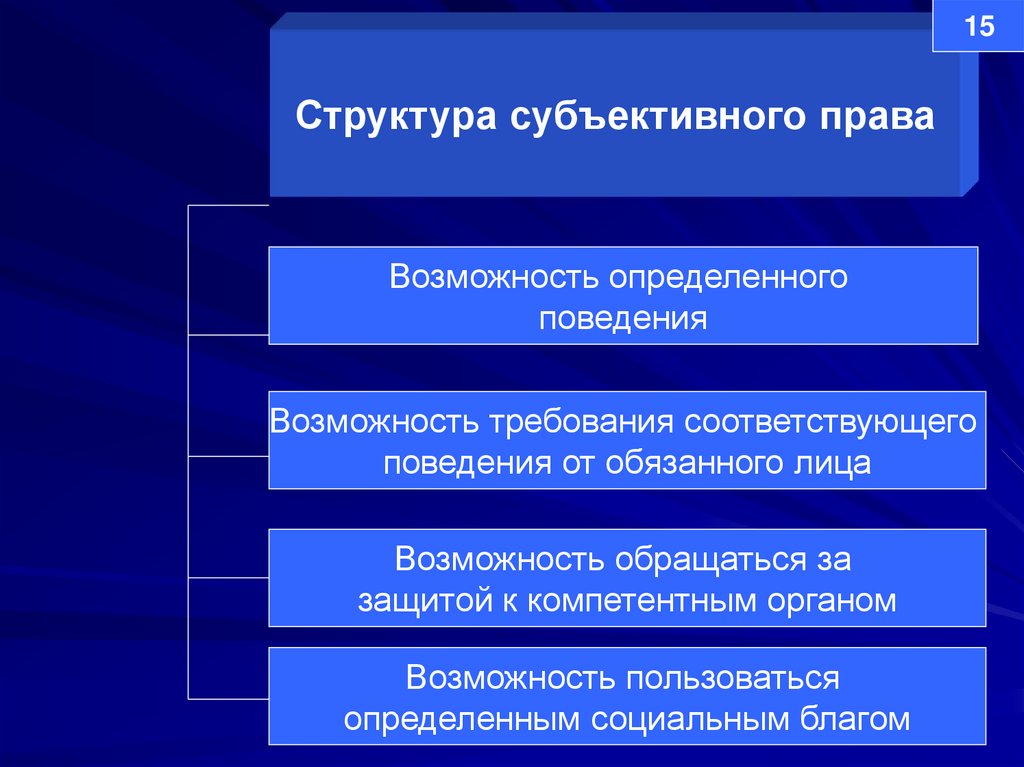 15

Структура субъективного права

Возможность определенного поведения

Возможность требования соответствующего поведения от обязанного лица

Возможность обращаться за защитой к компетентным органом

Возможность пользоваться определенным социальным благом